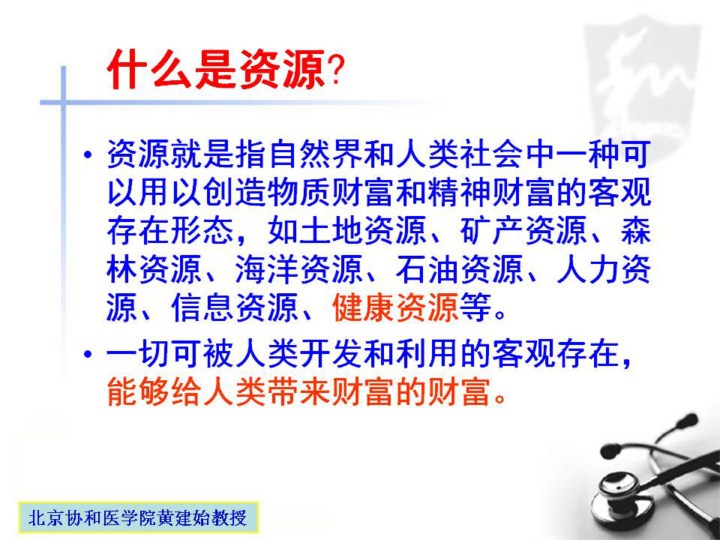 什么是资源?

• 资源就是指自然界和人类社会中一种可以用以创造物质财富和精神财富的客观存在形态，如土地资源、矿产资源、森林资源、海洋资源、石油资源、人力资源、信息资源、健康资源等。

• 一切可被人类开发和利用的客观存在，能够给人类带来财富的财富。

北京协和医学院黄建始教授